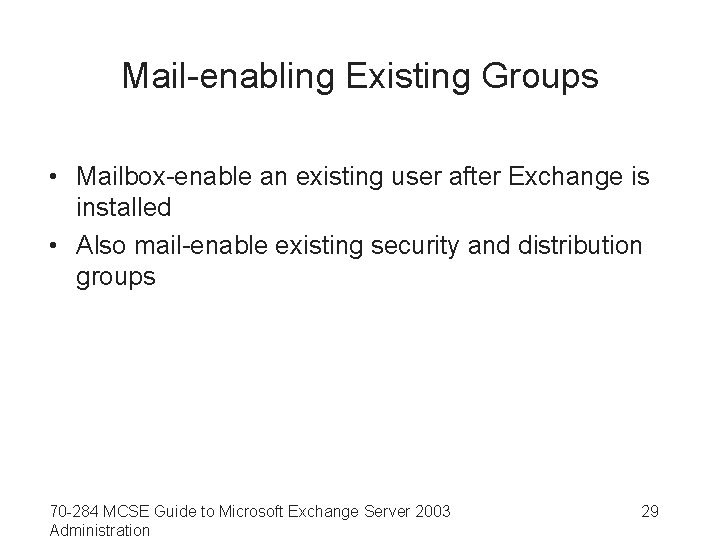 Mail-enabling Existing Groups

• Mailbox-enable an existing user after Exchange is installed
• Also mail-enable existing security and distribution groups

70-284 MCSE Guide to Microsoft Exchange Server 2003 Administration

29